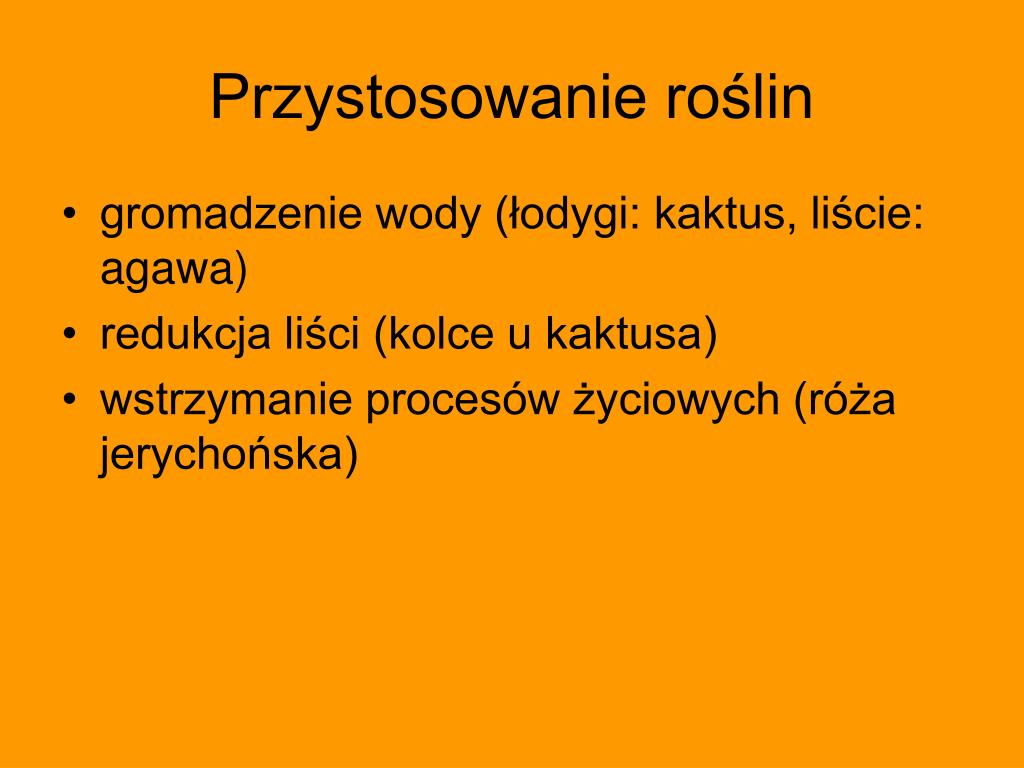 Przystosowanie roślin

• gromadzenie wody (łodygi: kaktus, liście: agawa)
• redukcja liści (kolce u kaktusa)
• wstrzymanie procesów życiowych (róża jerychońska)